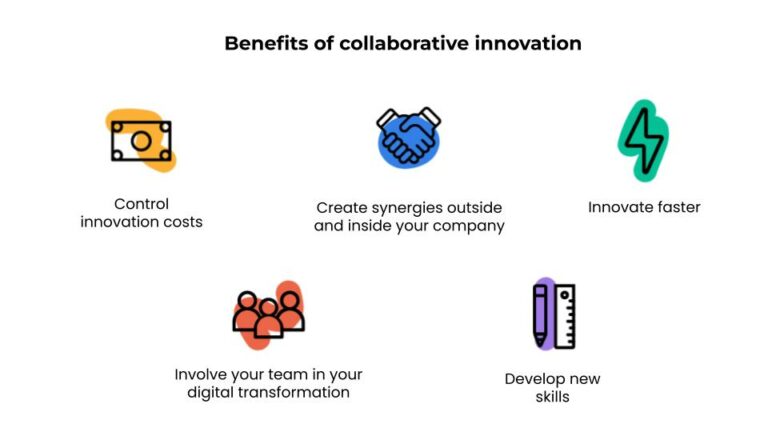 Benefits of collaborative innovation

Control innovation costs

Create synergies outside and inside your company

Innovate faster

Involve your team in your digital transformation

Develop new skills